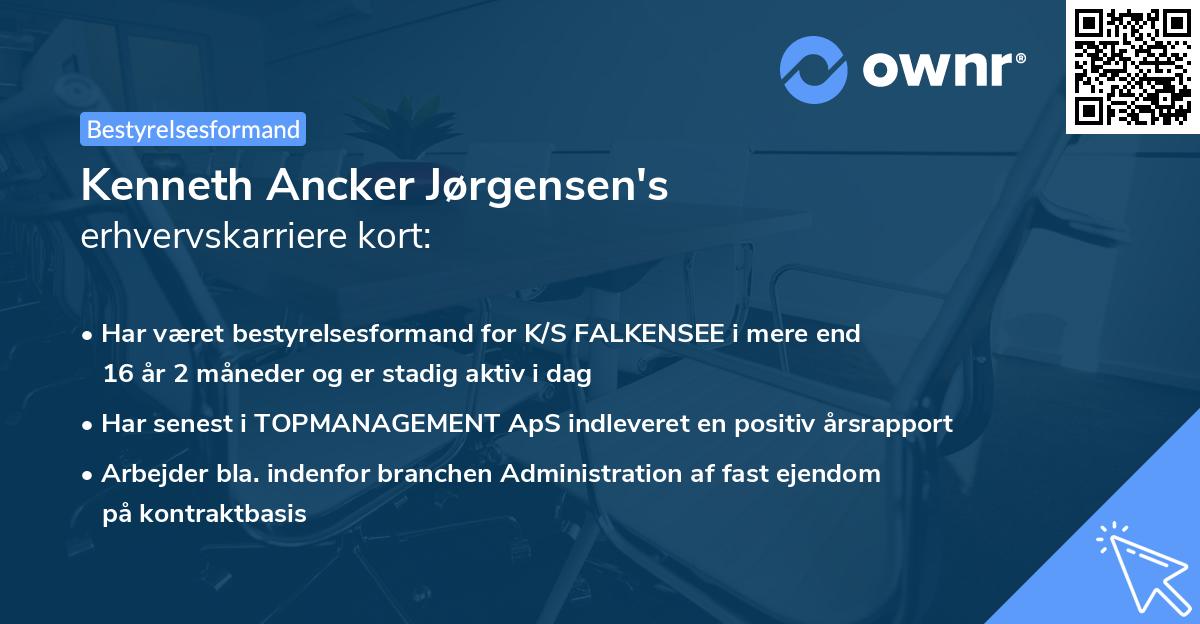 ownr®

Bestyrelsesformand

Kenneth Ancker Jørgensen's erhvervskarriere kort:

• Har været bestyrelsesformand for K/S FALKENSEE i mere end 16 år 2 måneder og er stadig aktiv i dag

• Har senest i TOPMANAGEMENT ApS indleveret en positiv årsrapport

• Arbejder bla. indenfor branchen Administration af fast ejendom på kontraktbasis